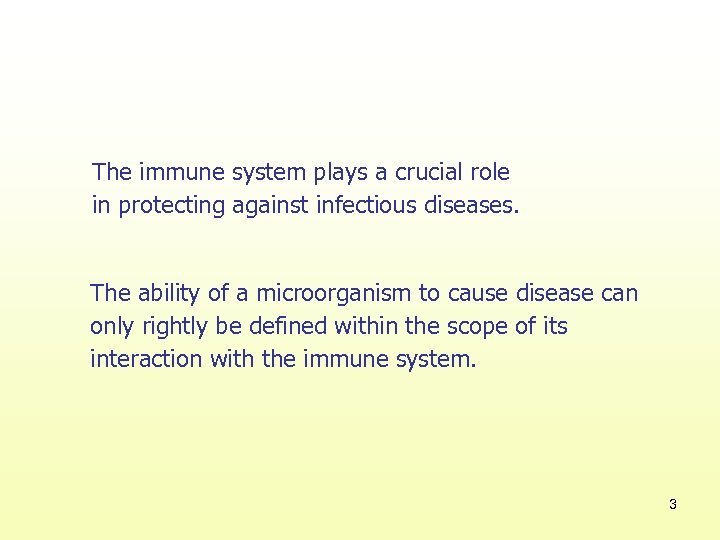 The immune system plays a crucial role in protecting against infectious diseases.

The ability of a microorganism to cause disease can only rightly be defined within the scope of its interaction with the immune system.

3